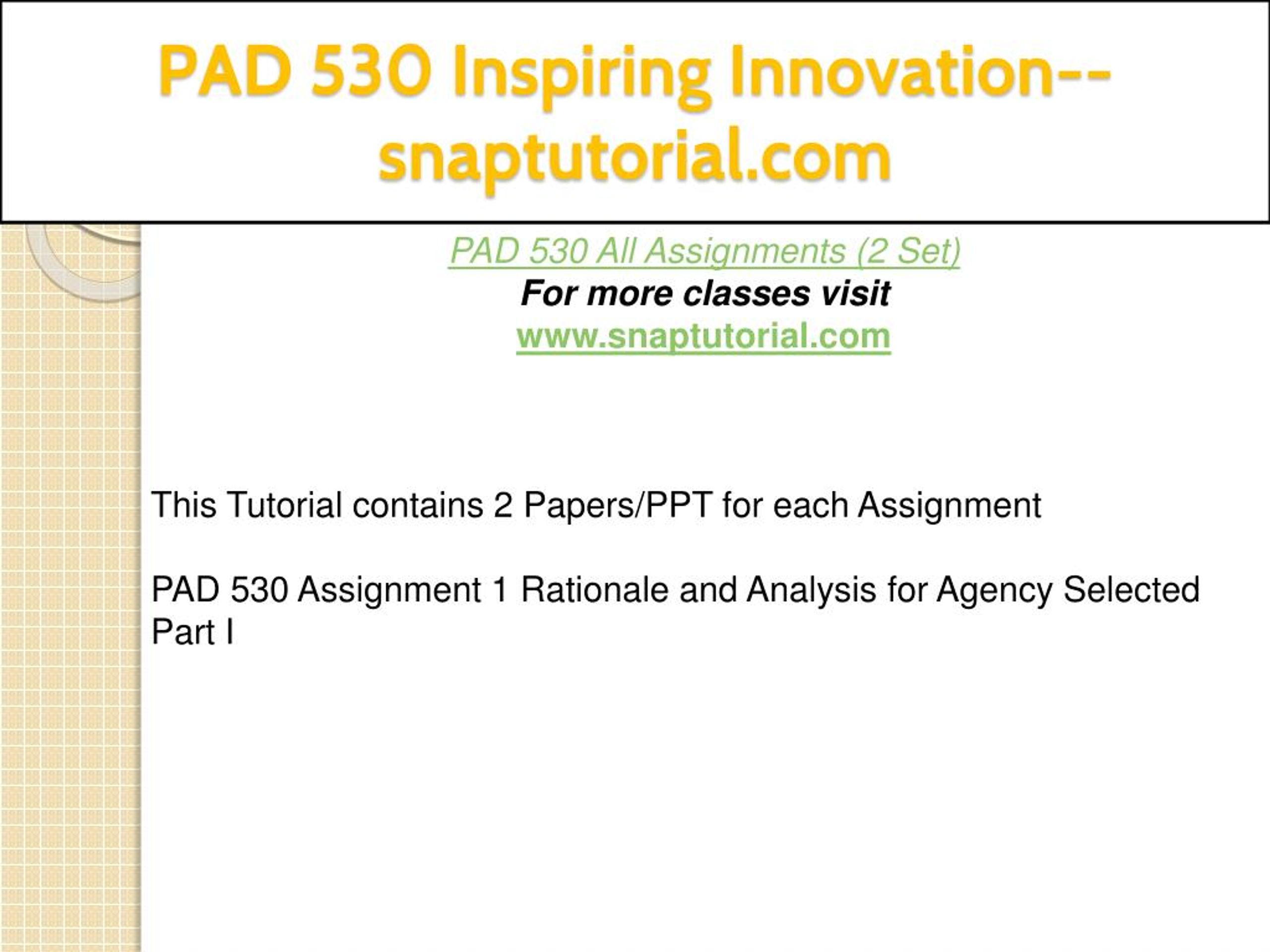 PAD 530 Inspiring Innovation--snaptutorial.com

PAD 530 All Assignments (2 Set)
For more classes visit
www.snaptutorial.com

This Tutorial contains 2 Papers/PPT for each Assignment

PAD 530 Assignment 1 Rationale and Analysis for Agency Selected Part I